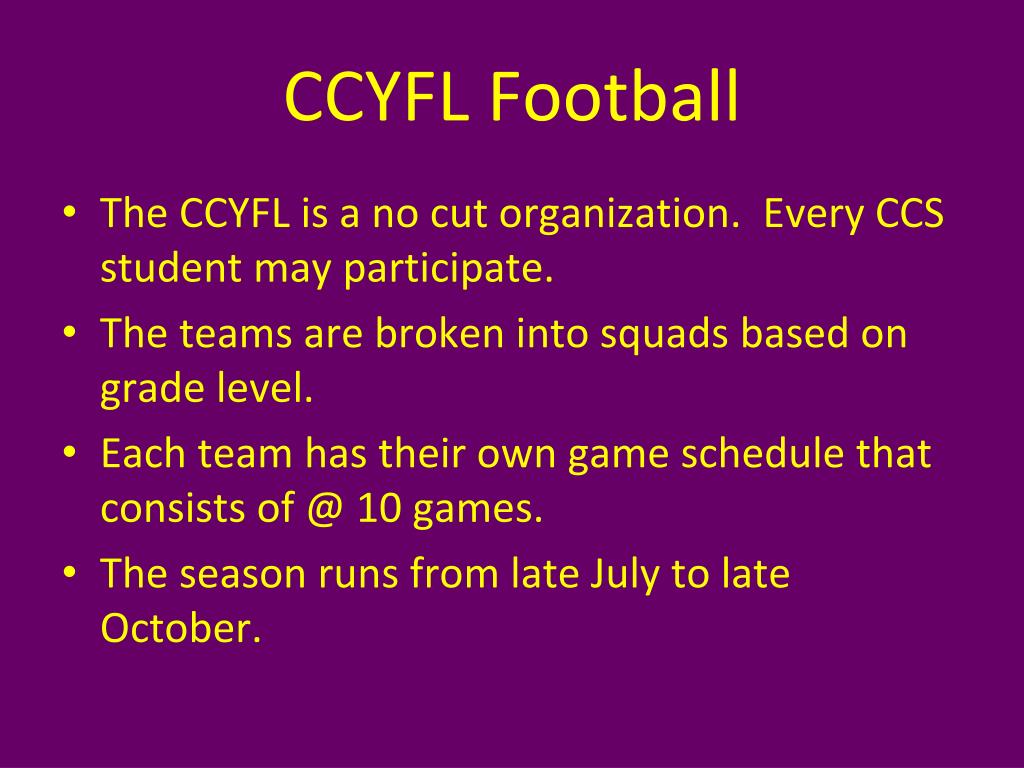 CCYFL Football

• The CCYFL is a no cut organization. Every CCS student may participate.
• The teams are broken into squads based on grade level.
• Each team has their own game schedule that consists of @ 10 games.
• The season runs from late July to late October.